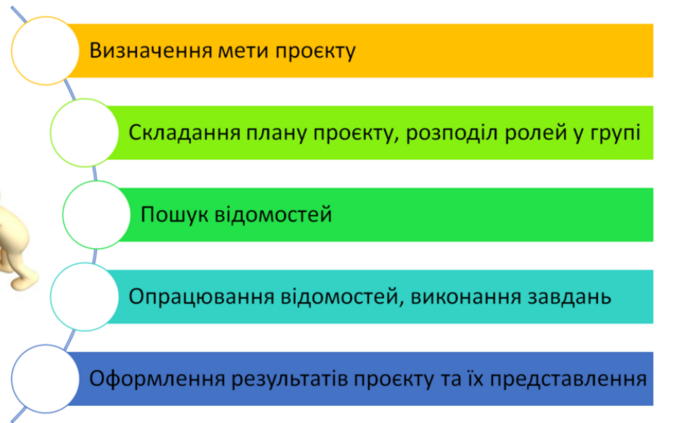 Визначення мети проєкту

Складання плану проєкту, розподіл ролей у групі

Пошук відомостей

Опрацювання відомостей, виконання завдань

Оформлення результатів проєкту та їх представлення